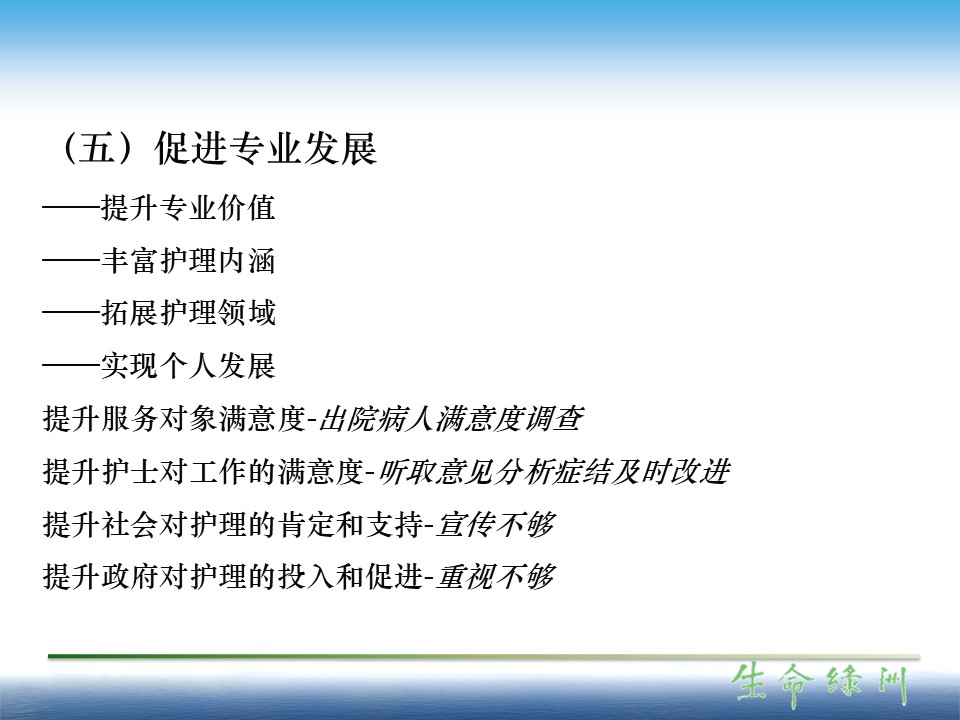 （五）促进专业发展

——提升专业价值

——丰富护理内涵

——拓展护理领域

——实现个人发展

提升服务对象满意度-出院病人满意度调查

提升护士对工作的满意度-听取意见分析症结及时改进

提升社会对护理的肯定和支持-宣传不够

提升政府对护理的投入和促进-重视不够

生命绿洲